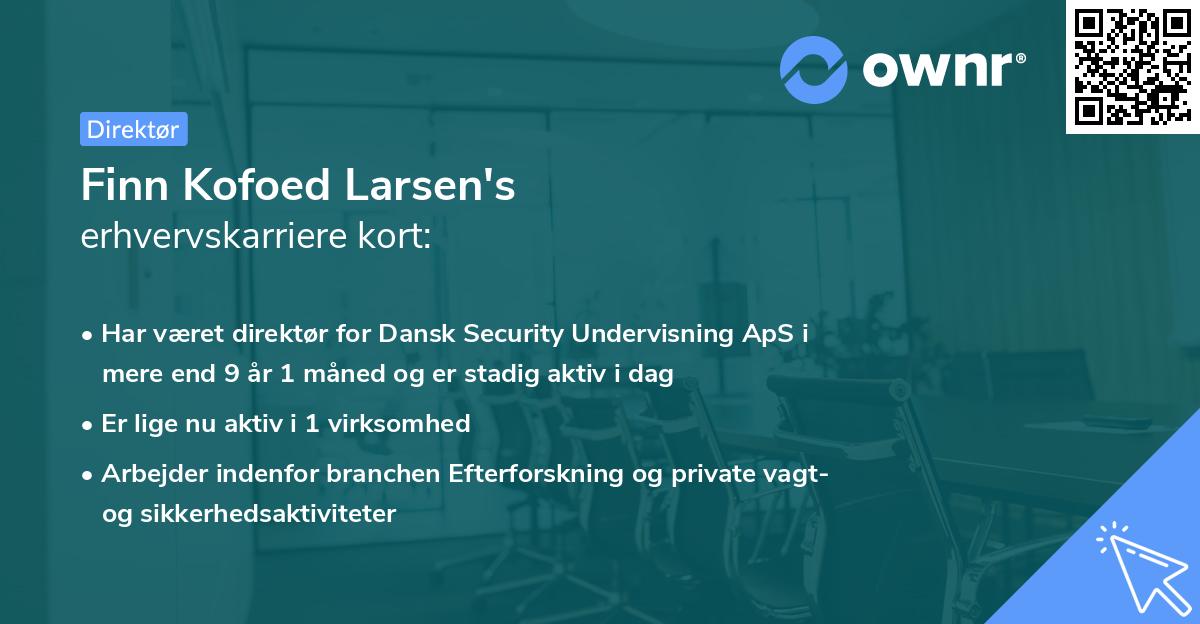 ownr®

Direktør

Finn Kofoed Larsen's
erhvervskarriere kort:

• Har været direktør for Dansk Security Undervisning ApS i mere end 9 år 1 måned og er stadig aktiv i dag
• Er lige nu aktiv i 1 virksomhed
• Arbejder indenfor branchen Efterforskning og private vagt- og sikkerhedsaktiviteter